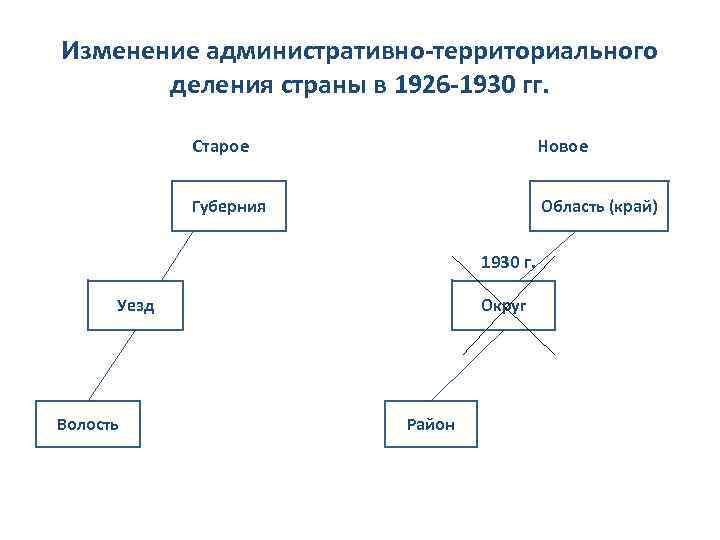 Изменение административно-территориального деления страны в 1926-1930 гг.

Старое

Губерния

Уезд

Волость

Новое

Область (край)

1930 г.

Округ

Район